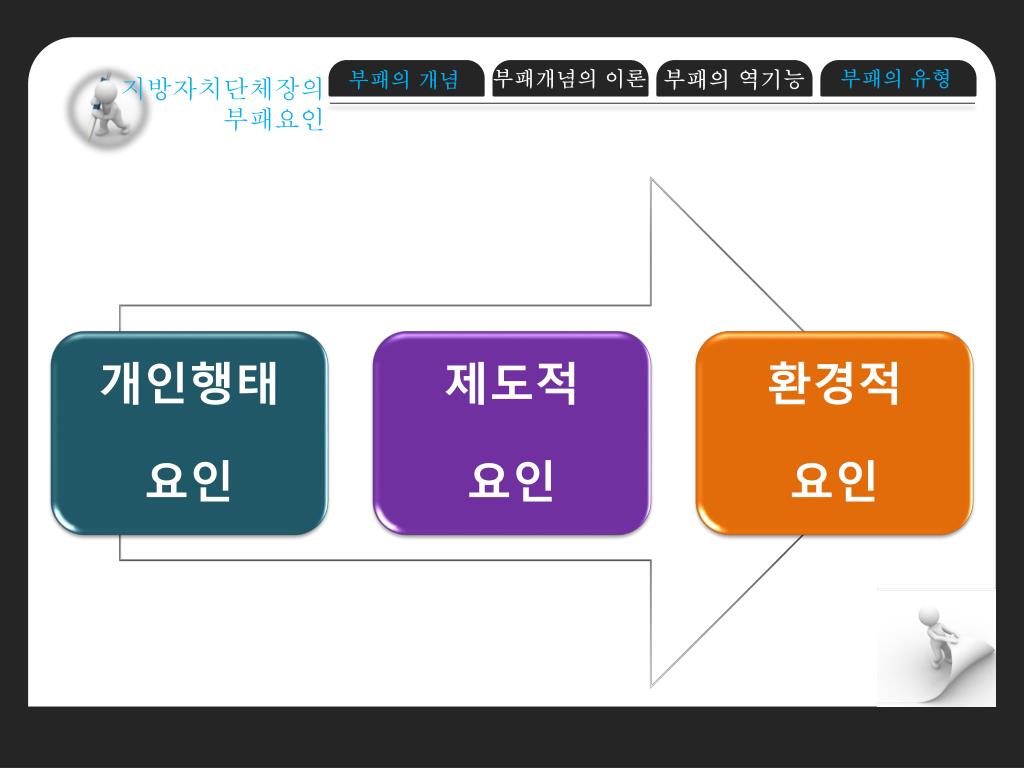 지방자치단체장의 부패요인

부패의 개념

부패개념의 이론

부패의 역기능

부패의 유형

개인행태 요인

제도적 요인

환경적 요인